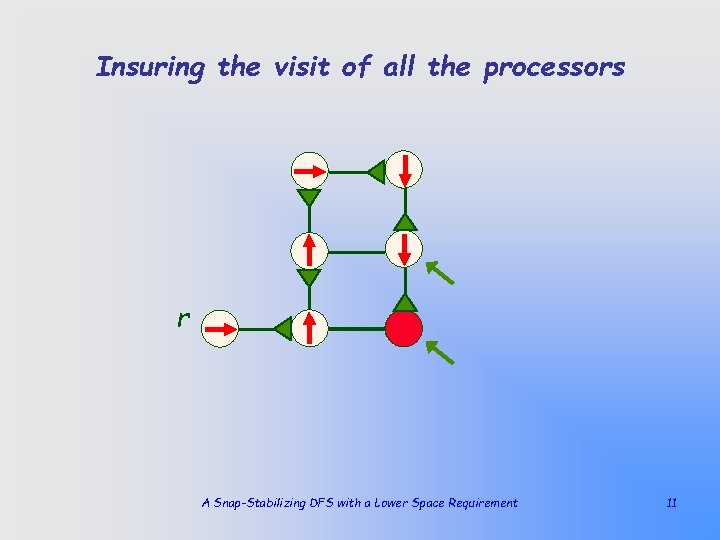 Insuring the visit of all the processors

r

A Snap-Stabilizing DFS with a Lower Space Requirement

11